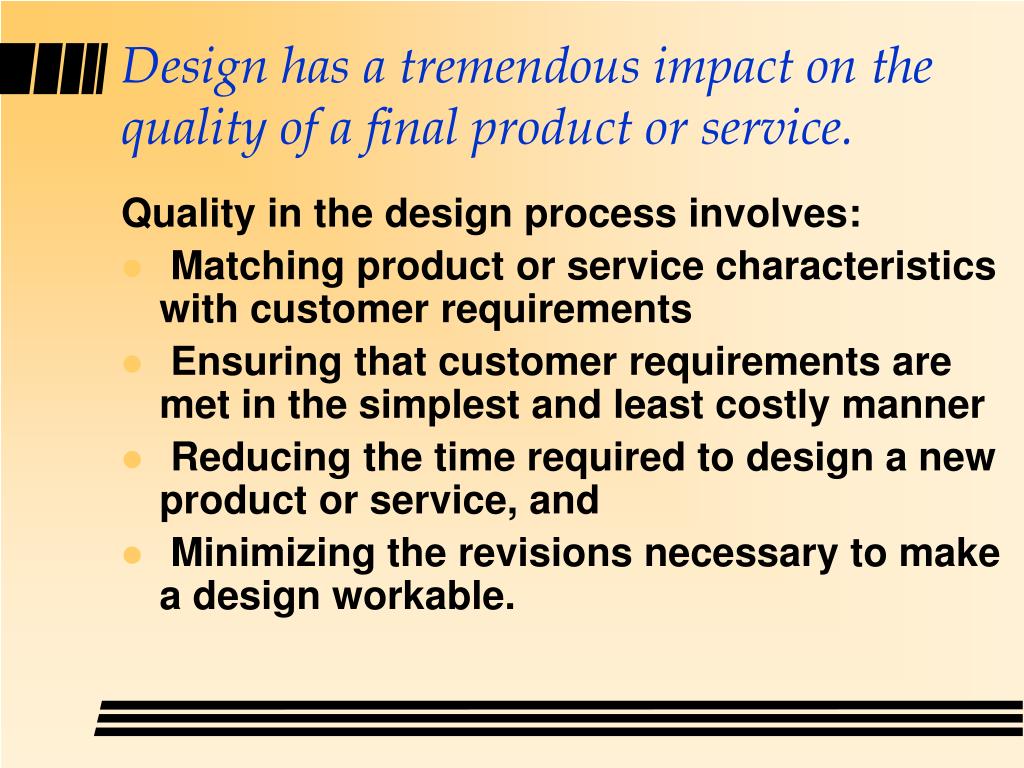 Design has a tremendous impact on the quality of a final product or service.

Quality in the design process involves:

- Matching product or service characteristics with customer requirements
- Ensuring that customer requirements are met in the simplest and least costly manner
- Reducing the time required to design a new product or service, and
- Minimizing the revisions necessary to make a design workable.